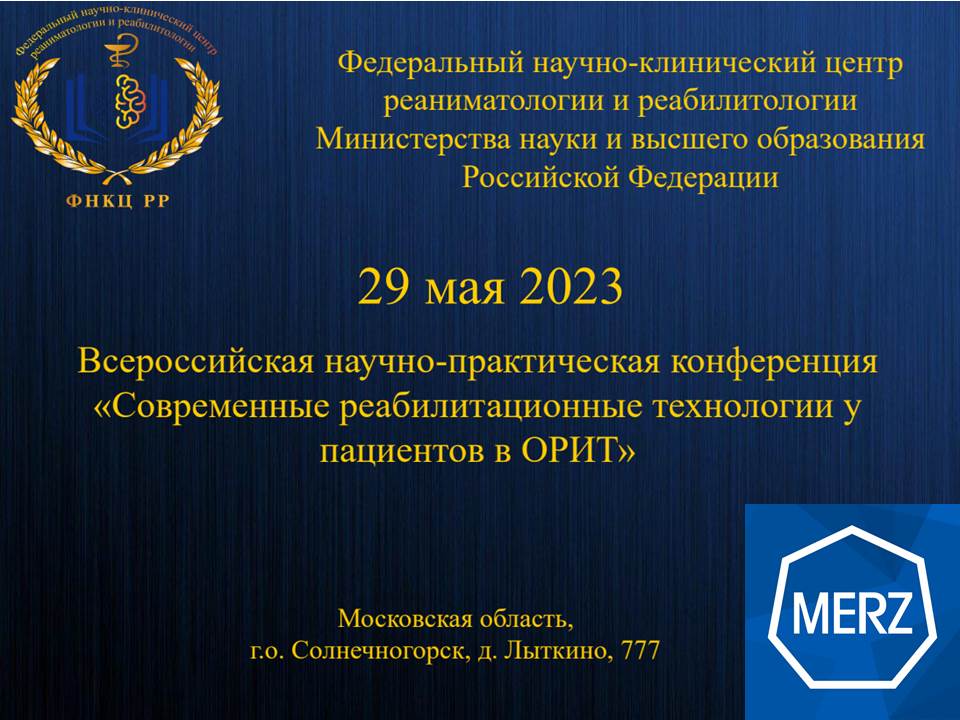 Федеральный научно-клинический центр реаниматологии и реабилитологии

ФНКЦ РР

Федеральный научно-клинический центр реаниматологии и реабилитологии Министерства науки и высшего образования Российской Федерации

29 мая 2023

Всероссийская научно-практическая конференция «Современные реабилитационные технологии у пациентов в ОРИТ»

Московская область, г.о. Солнечногорск, д. Лыткино, 777

MERZ